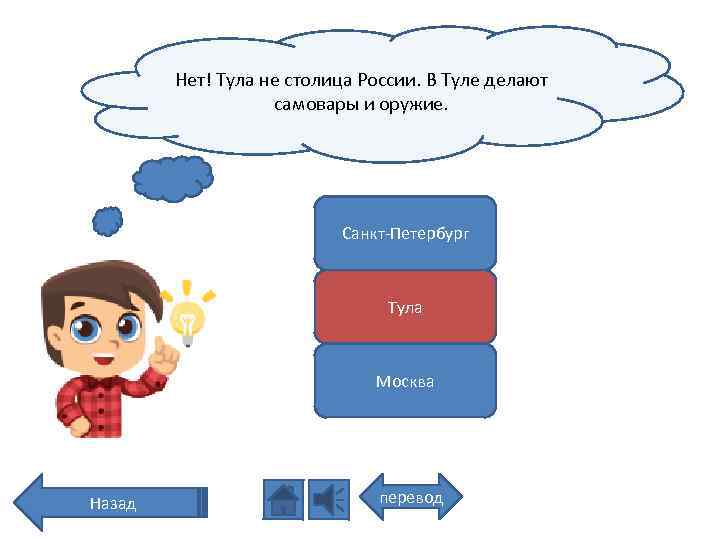 Нет! Тула не столица России. В Туле делают самовары и оружие.

Санкт-Петербург

Тула

Москва

Назад

перевод